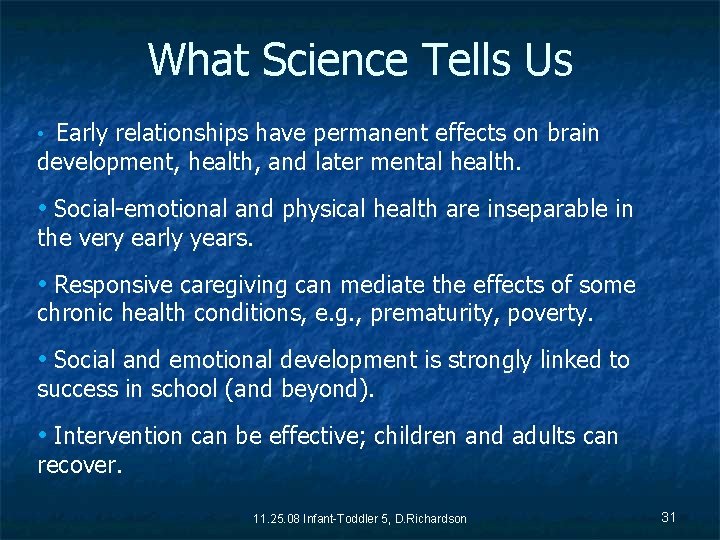 What Science Tells Us

• Early relationships have permanent effects on brain development, health, and later mental health.

• Social-emotional and physical health are inseparable in the very early years.

• Responsive caregiving can mediate the effects of some chronic health conditions, e.g., prematurity, poverty.

• Social and emotional development is strongly linked to success in school (and beyond).

• Intervention can be effective; children and adults can recover.

11.25.08 Infant-Toddler 5, D.Richardson

31